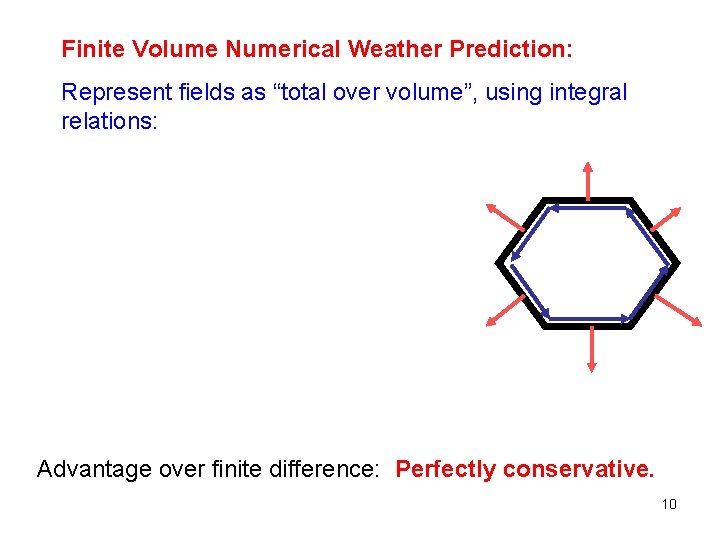 Finite Volume Numerical Weather Prediction:

Represent fields as “total over volume”, using integral relations:

Advantage over finite difference: Perfectly conservative.

10